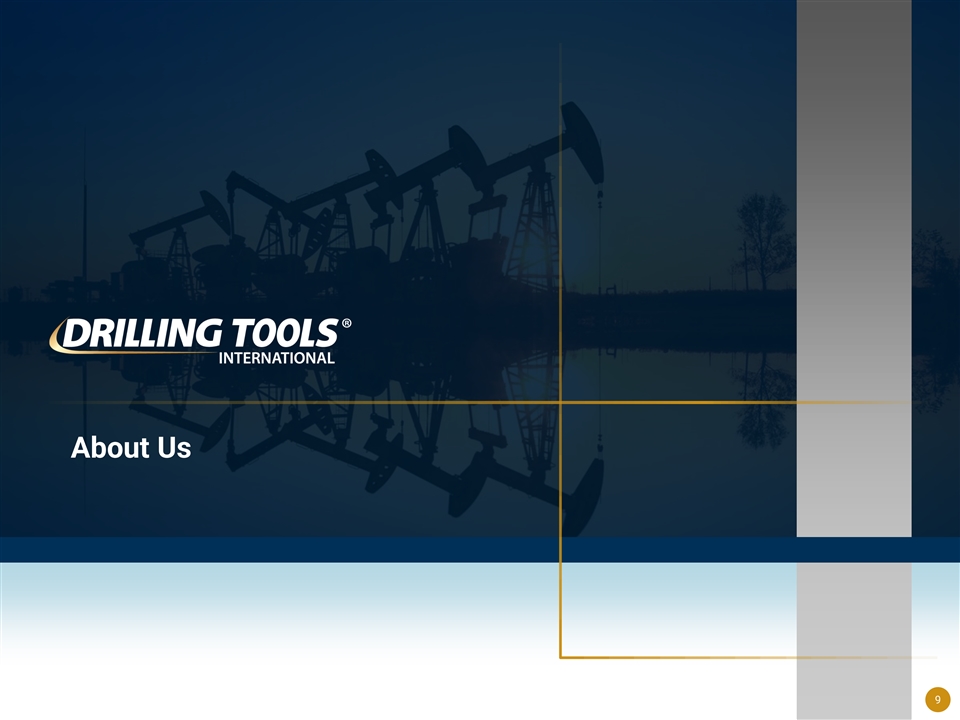 DRILLING TOOLS®
INTERNATIONAL

About Us

9